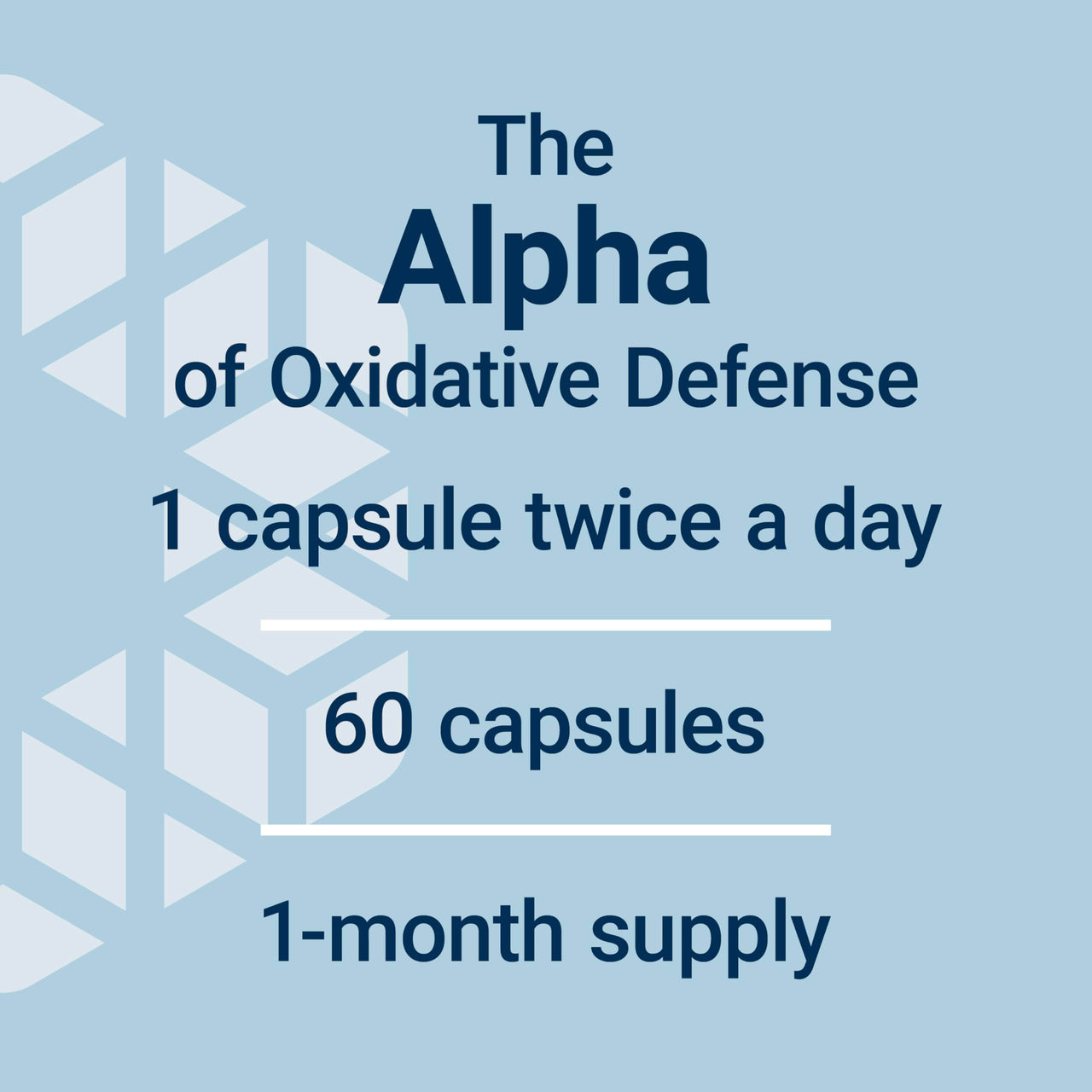 The
Alpha
of Oxidative Defense

1 capsule twice a day

60 capsules

1-month supply